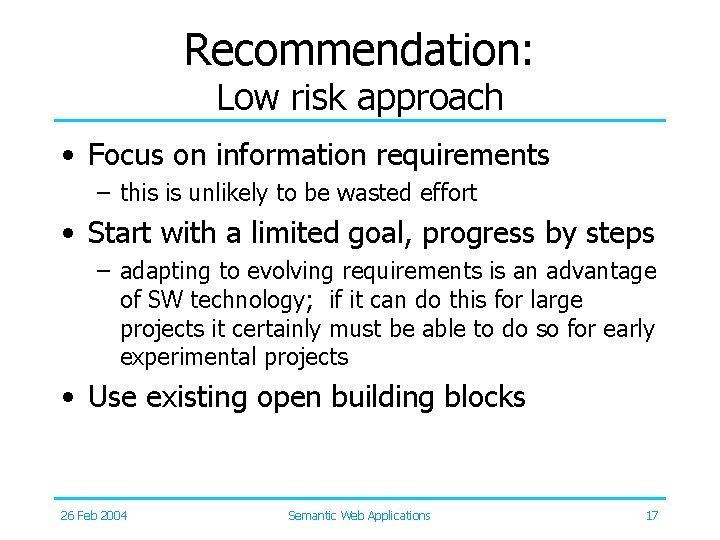 Recommendation:
Low risk approach

• Focus on information requirements
– this is unlikely to be wasted effort

• Start with a limited goal, progress by steps
– adapting to evolving requirements is an advantage of SW technology; if it can do this for large projects it certainly must be able to do so for early experimental projects

• Use existing open building blocks

26 Feb 2004 Semantic Web Applications 17